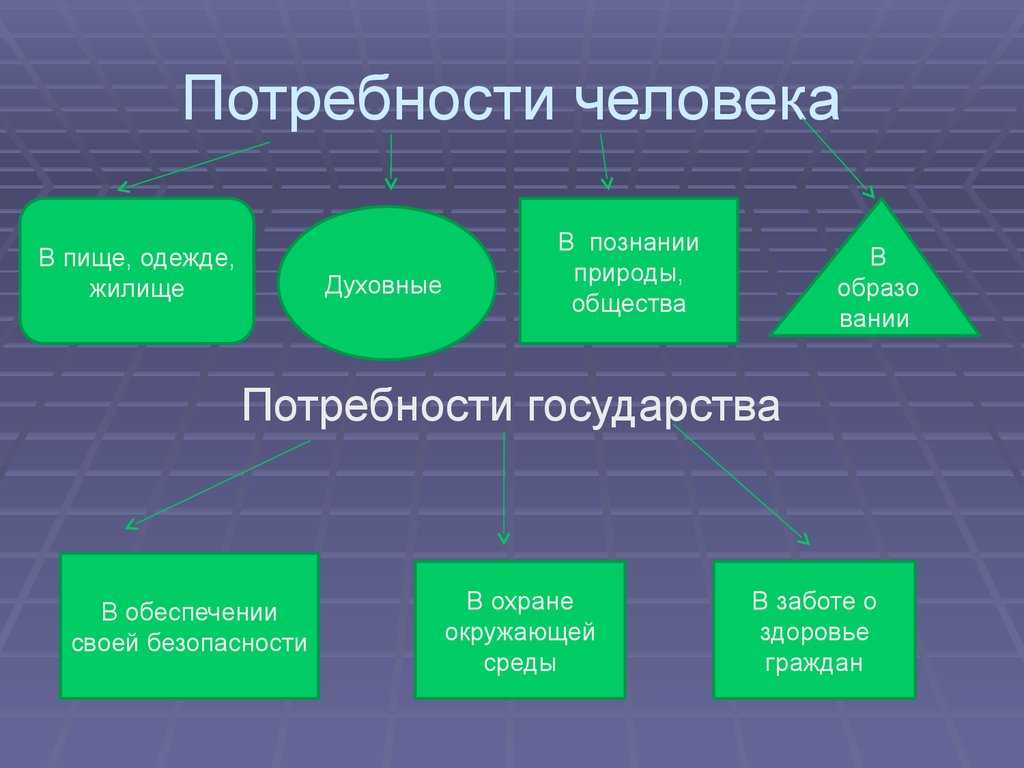 Потребности человека

В пище, одежде, жилище

Духовные

В познании природы, общества

В образо вании

Потребности государства

В обеспечении своей безопасности

В охране окружающей среды

В заботе о здоровье граждан